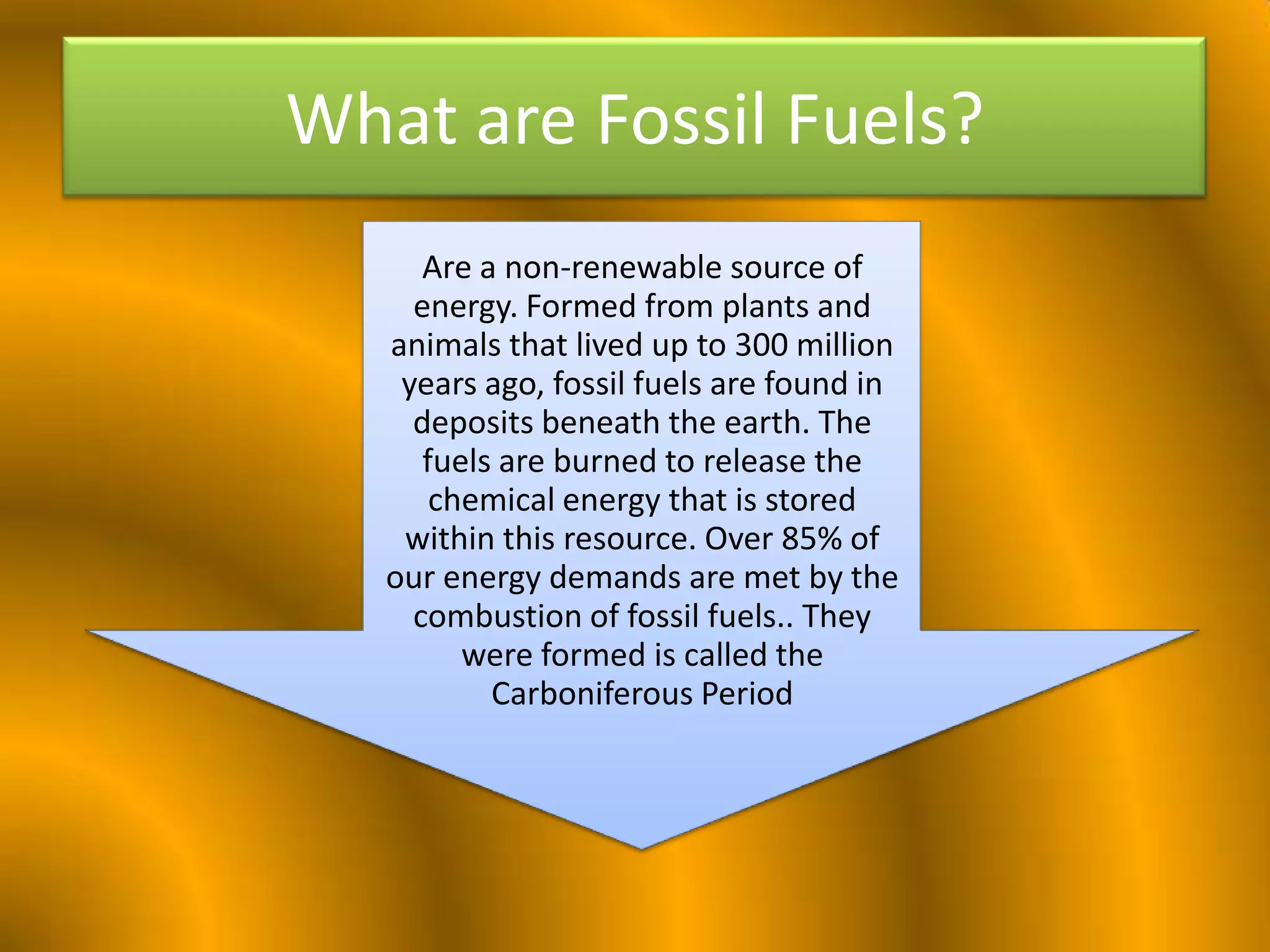 What are Fossil Fuels?

Are a non-renewable source of energy. Formed from plants and animals that lived up to 300 million years ago, fossil fuels are found in deposits beneath the earth. The fuels are burned to release the chemical energy that is stored within this resource. Over 85% of our energy demands are met by the combustion of fossil fuels.. They were formed is called the Carboniferous Period